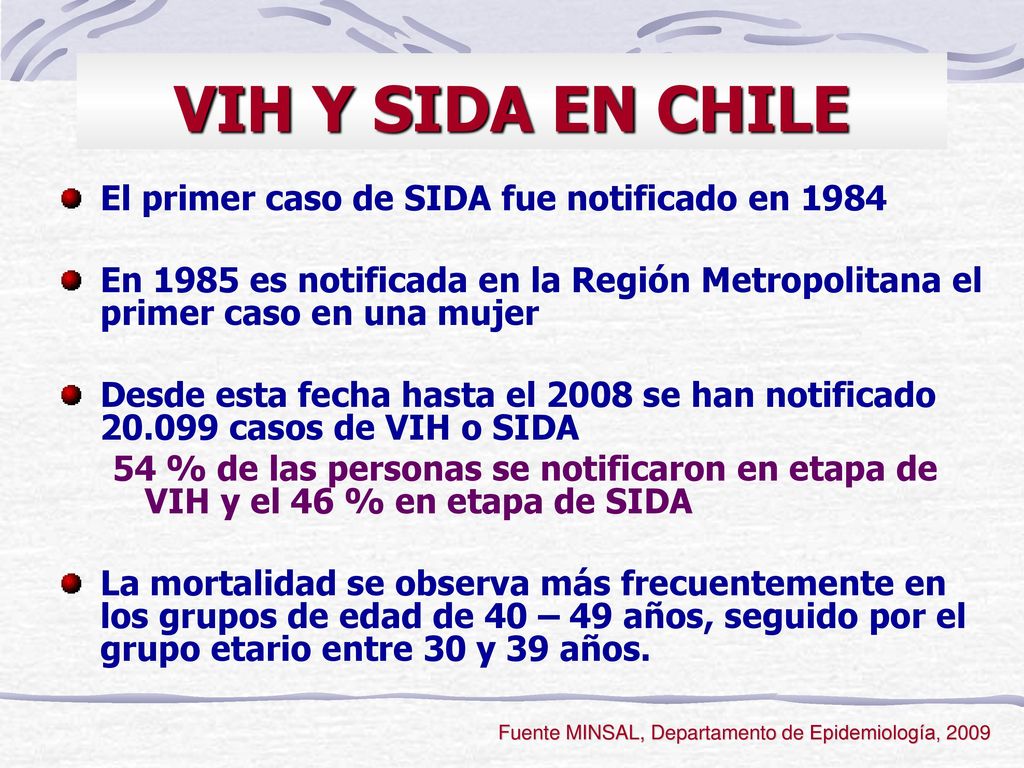 VIH Y SIDA EN CHILE

El primer caso de SIDA fue notificado en 1984

En 1985 es notificada en la Región Metropolitana el primer caso en una mujer

Desde esta fecha hasta el 2008 se han notificado 20.099 casos de VIH o SIDA

54 % de las personas se notificaron en etapa de VIH y el 46 % en etapa de SIDA

La mortalidad se observa más frecuentemente en los grupos de edad de 40 – 49 años, seguido por el grupo etario entre 30 y 39 años.

Fuente MINSAL, Departamento de Epidemiología, 2009